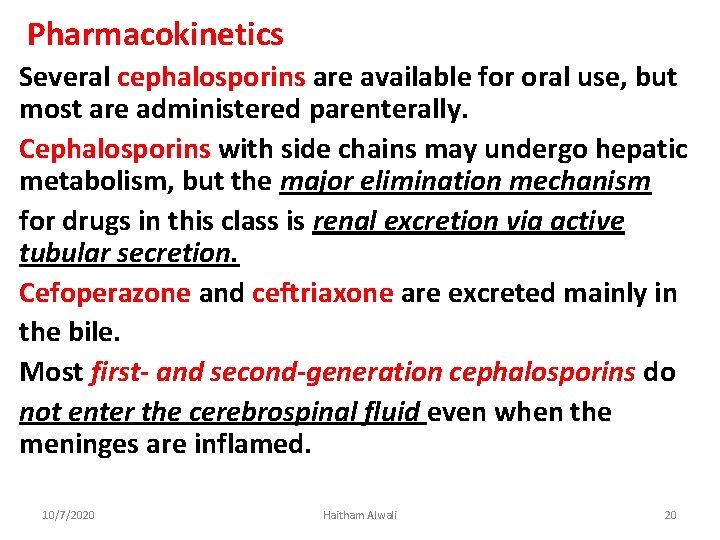 Pharmacokinetics

Several cephalosporins are available for oral use, but most are administered parenterally.

Cephalosporins with side chains may undergo hepatic metabolism, but the major elimination mechanism for drugs in this class is renal excretion via active tubular secretion.

Cefoperazone and ceftriaxone are excreted mainly in the bile.

Most first- and second-generation cephalosporins do not enter the cerebrospinal fluid even when the meninges are inflamed.

10/7/2020 Haitham Alwali 20